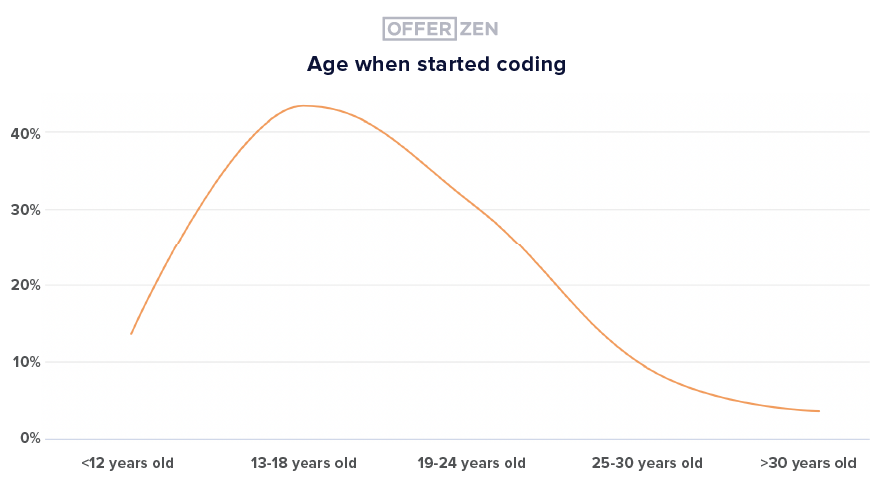 OFFER ZEN

Age when started coding

40%
30%
20%
10%
0%

<12 years old
13-18 years old
19-24 years old
25-30 years old
>30 years old